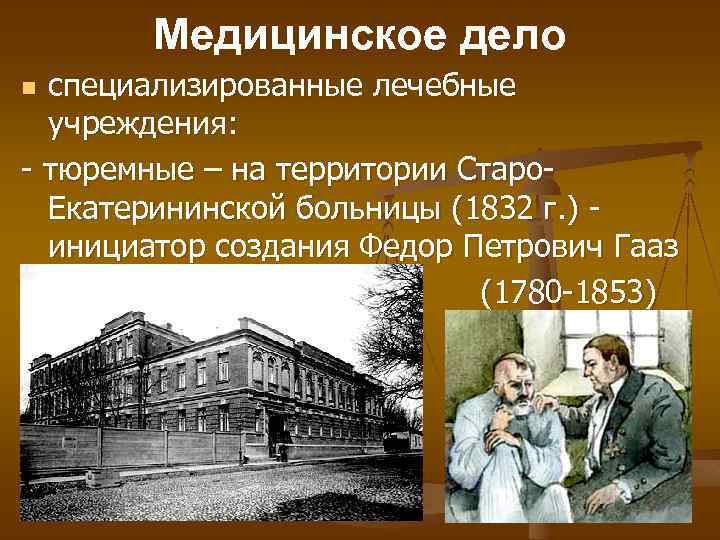 Медицинское дело

специализированные лечебные учреждения:

- тюремные – на территории Старо-Екатерининской больницы (1832 г.) - инициатор создания Федор Петрович Гааз (1780-1853)